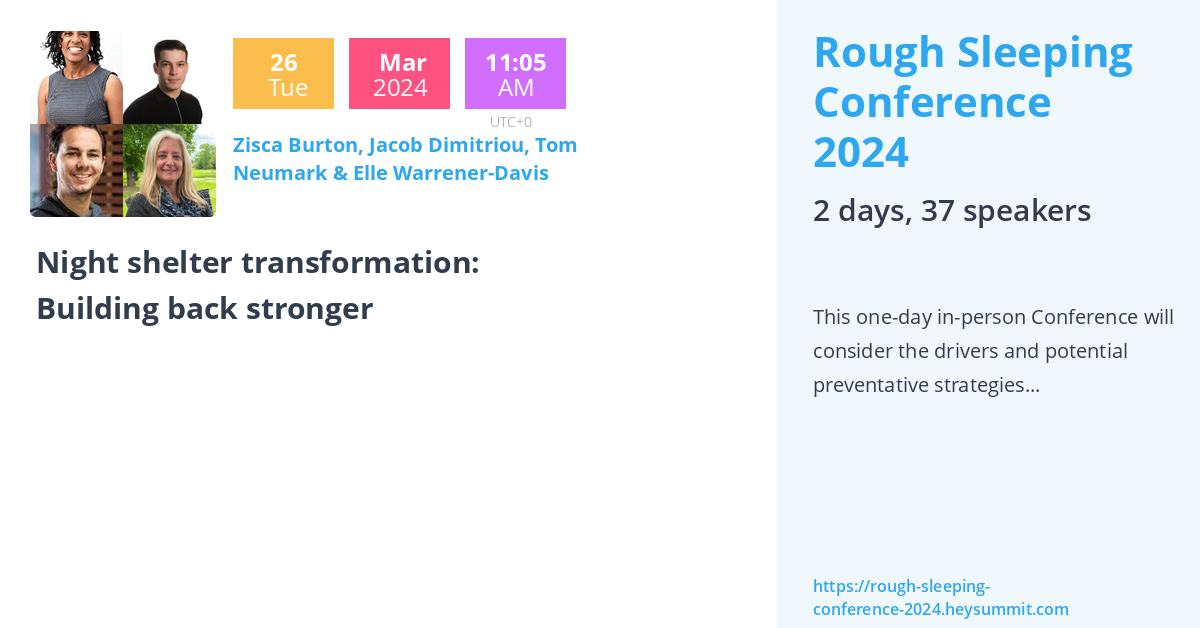 26
Tue

Mar
2024

11:05
AM

UTC+0

Zisca Burton, Jacob Dimitriou, Tom Neumark & Elle Warrener-Davis

Night shelter transformation: Building back stronger

Rough Sleeping Conference 2024

2 days, 37 speakers

This one-day in-person Conference will consider the drivers and potential preventative strategies...

https://rough-sleeping-conference-2024.heysummit.com